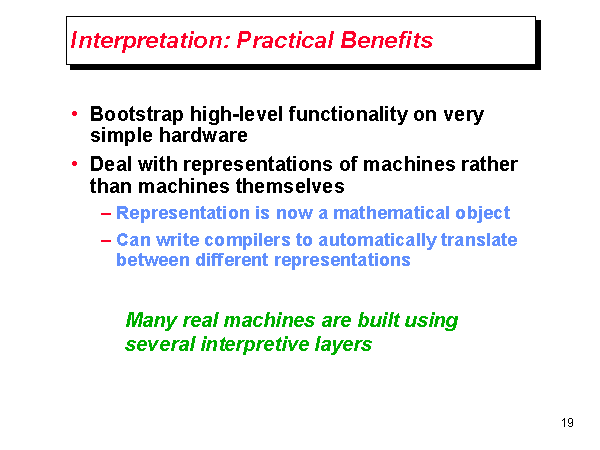 Interpretation: Practical Benefits

• Bootstrap high-level functionality on very simple hardware

• Deal with representations of machines rather than machines themselves

– Representation is now a mathematical object

– Can write compilers to automatically translate between different representations

Many real machines are built using several interpretive layers

19